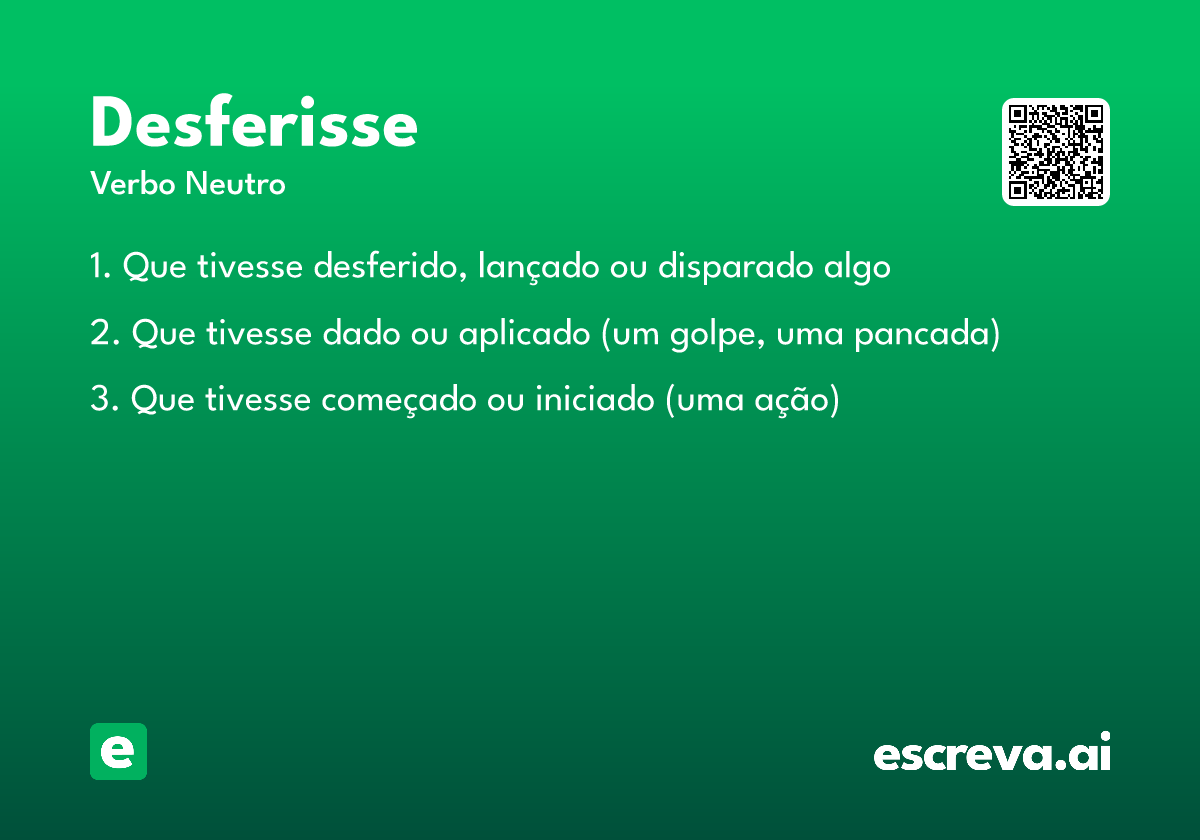 Desferisse

Verbo Neutro

1. Que tivesse desferido, lançado ou disparado algo

2. Que tivesse dado ou aplicado (um golpe, uma pancada)

3. Que tivesse começado ou iniciado (uma ação)

e

escreva.ai